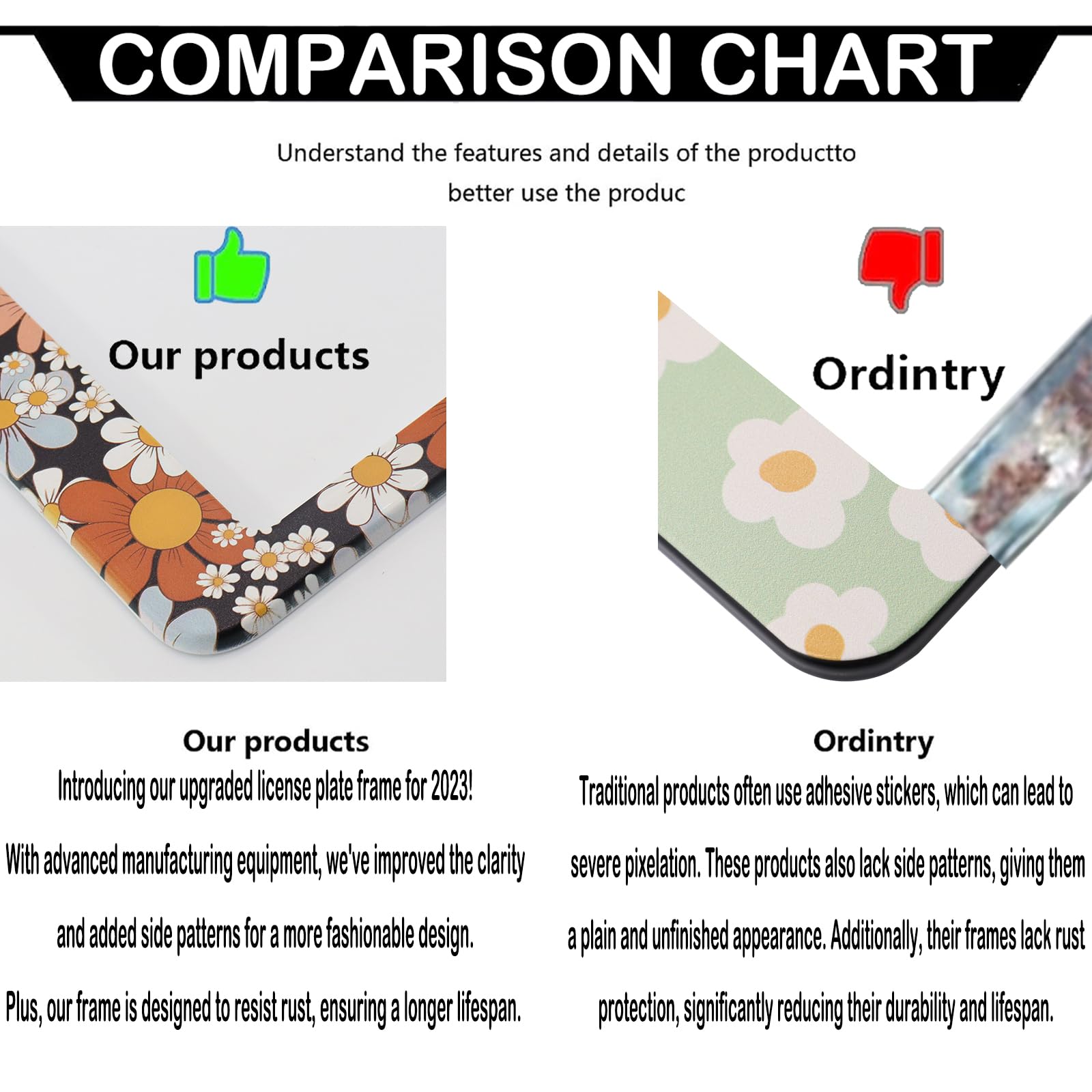 COMPARISON CHART

Understand the features and details of the productto better use the produc

Our products

Ordintry

Our products

Introducing our upgraded license plate frame for 2023! With advanced manufacturing equipment, we've improved the clarity and added side patterns for a more fashionable design. Plus, our frame is designed to resist rust, ensuring a longer lifespan.

Ordintry

Traditional products often use adhesive stickers, which can lead to severe pixelation. These products also lack side patterns, giving them a plain and unfinished appearance. Additionally, their frames lack rust protection, significantly reducing their durability and lifespan.